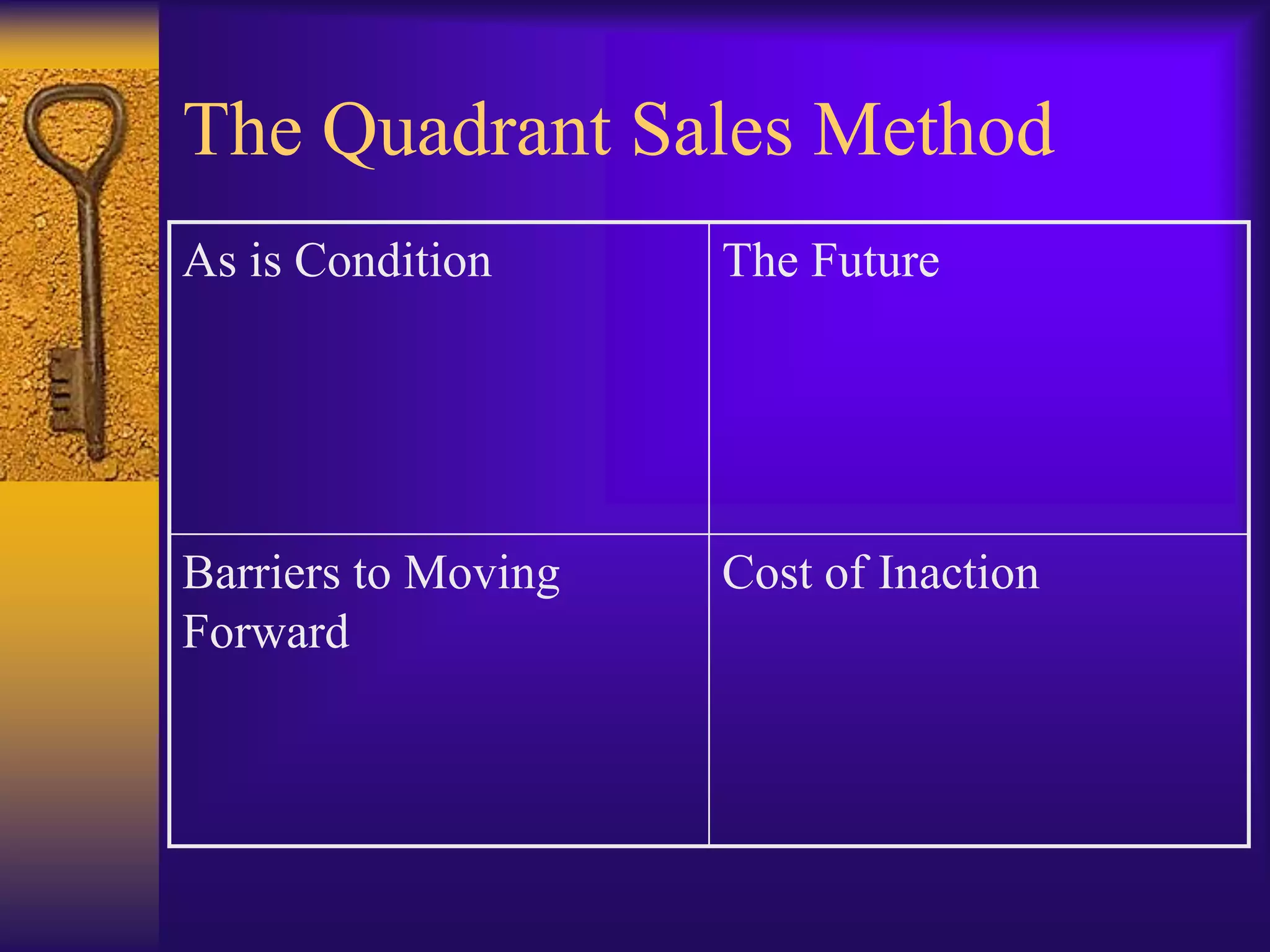 The Quadrant Sales Method

| As is Condition | The Future |
|---|---|
| Barriers to Moving Forward | Cost of Inaction |